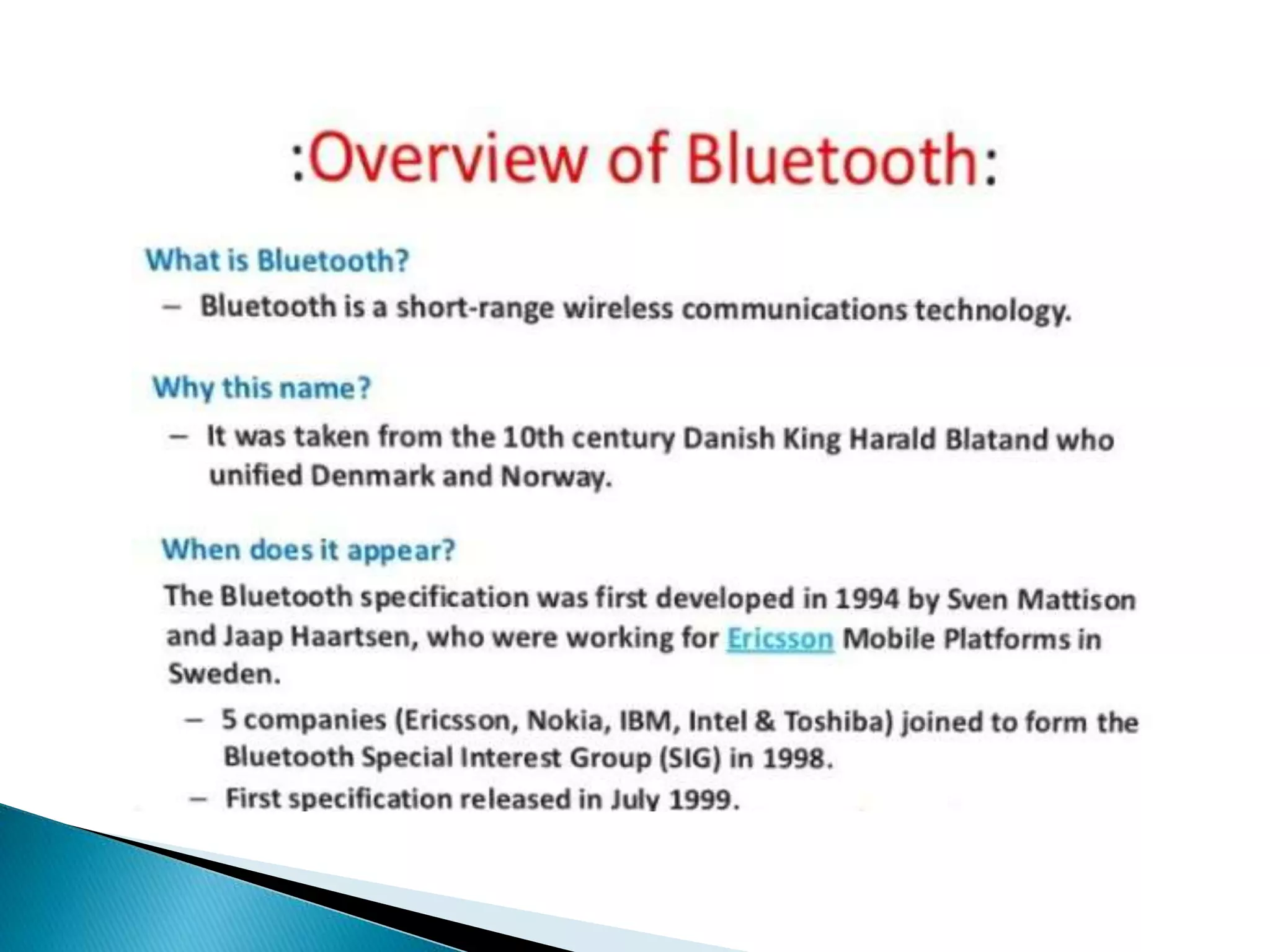 :Overview of Bluetooth:

What is Bluetooth?

– Bluetooth is a short-range wireless communications technology.

Why this name?

– It was taken from the 10th century Danish King Harald Blatand who unified Denmark and Norway.

When does it appear?

The Bluetooth specification was first developed in 1994 by Sven Mattison and Jaap Haartsen, who were working for Ericsson Mobile Platforms in Sweden.

– 5 companies (Ericsson, Nokia, IBM, Intel & Toshiba) joined to form the Bluetooth Special Interest Group (SIG) in 1998.

– First specification released in July 1999.